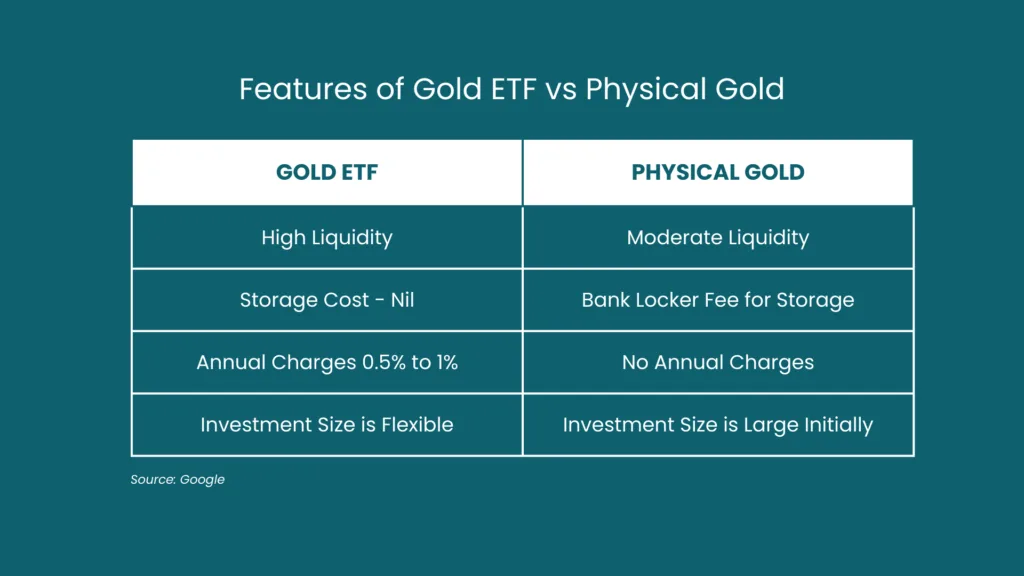 Features of Gold ETF vs Physical Gold

| GOLD ETF | PHYSICAL GOLD |
|---|---|
| High Liquidity | Moderate Liquidity |
| Storage Cost - Nil | Bank Locker Fee for Storage |
| Annual Charges 0.5% to 1% | No Annual Charges |
| Investment Size is Flexible | Investment Size is Large Initially |

Source: Google